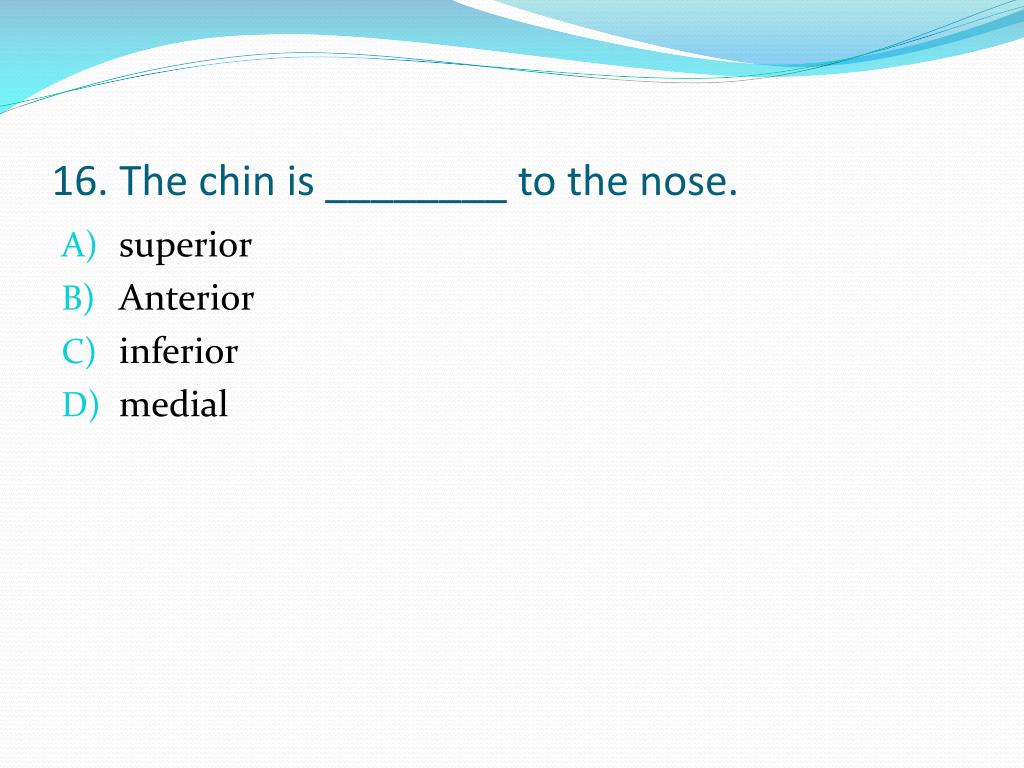 16. The chin is ________ to the nose.

A) superior
B) Anterior
C) inferior
D) medial